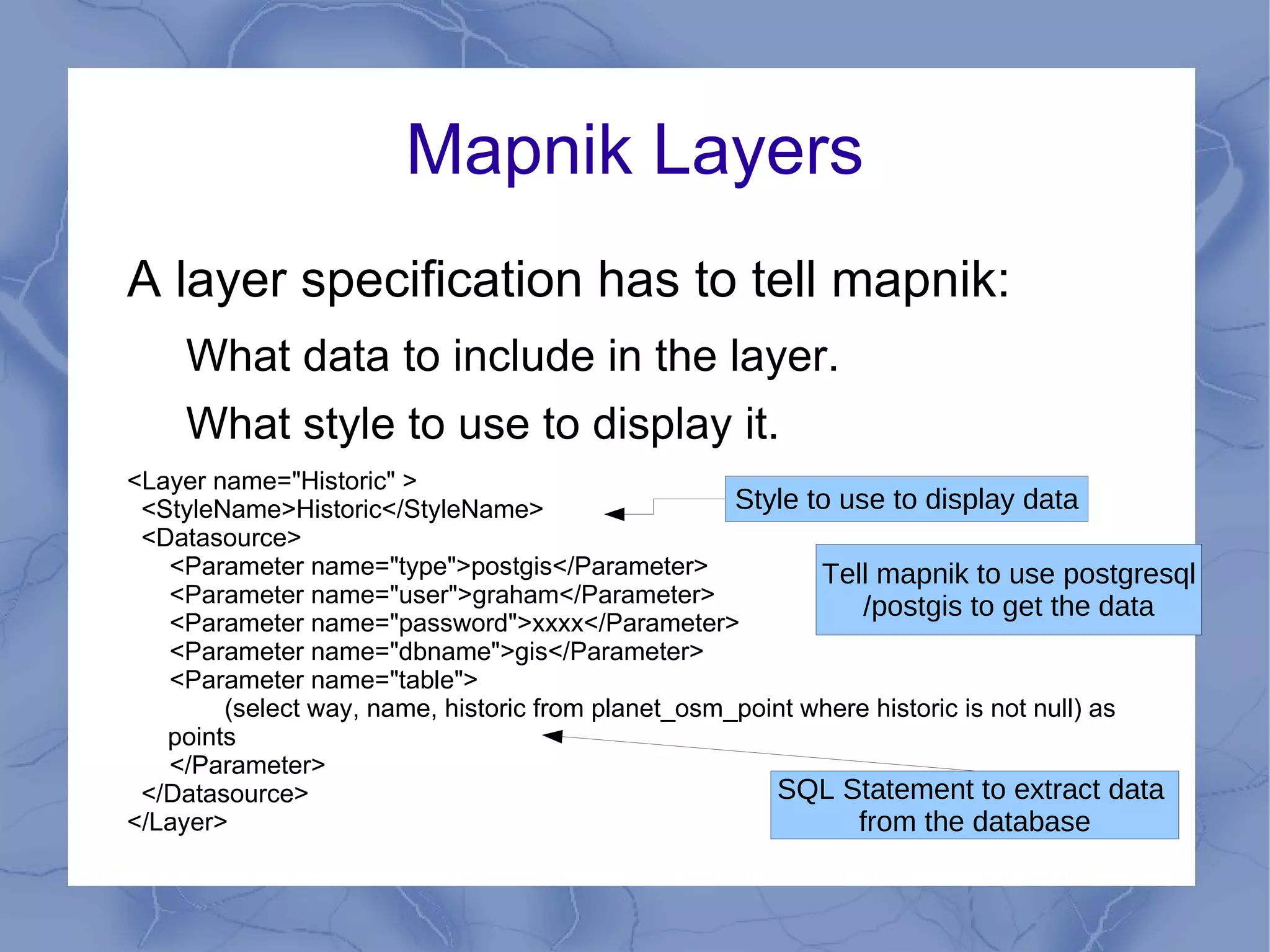 Mapnik Layers

A layer specification has to tell mapnik:

What data to include in the layer.

What style to use to display it.

<Layer name="Historic" >
<StyleName>Historic</StyleName>
<Datasource>
<Parameter name="type">postgis</Parameter>
<Parameter name="user">graham</Parameter>
<Parameter name="password">xxxx</Parameter>
<Parameter name="dbname">gis</Parameter>
<Parameter name="table">
(select way, name, historic from planet_osm_point where historic is not null) as points
</Parameter>
</Datasource>
</Layer>

Style to use to display data

Tell mapnik to use postgresql /postgis to get the data

SQL Statement to extract data from the database